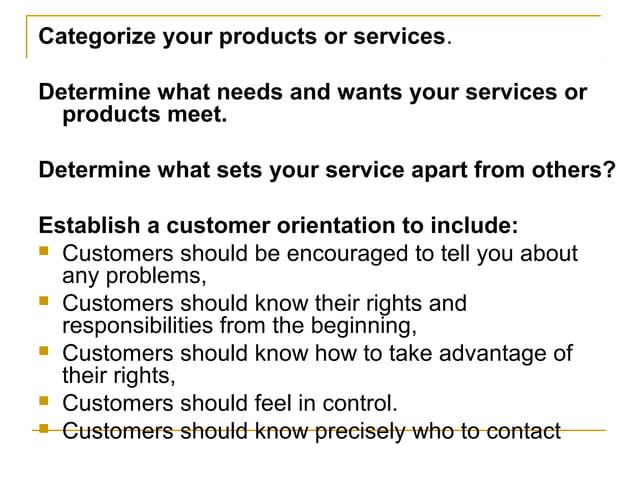 Categorize your products or services.

Determine what needs and wants your services or products meet.

Determine what sets your service apart from others?

Establish a customer orientation to include:
- Customers should be encouraged to tell you about any problems,
- Customers should know their rights and responsibilities from the beginning,
- Customers should know how to take advantage of their rights,
- Customers should feel in control.
- Customers should know precisely who to contact